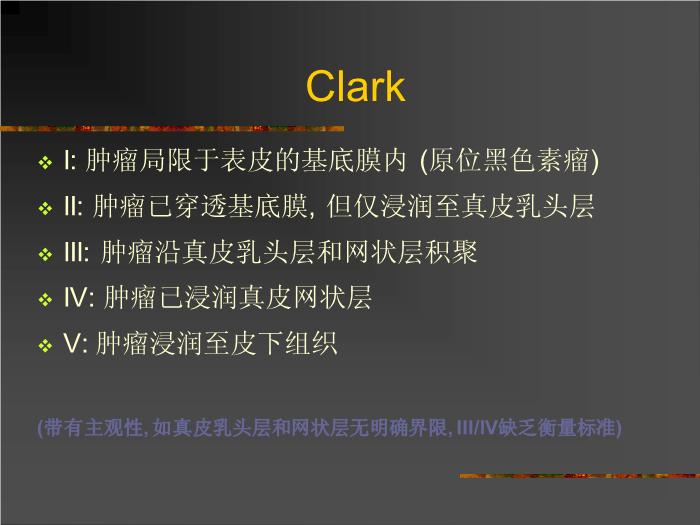 Clark

❖ I: 肿瘤局限于表皮的基底膜内 (原位黑色素瘤)

❖ II: 肿瘤已穿透基底膜, 但仅浸润至真皮乳头层

❖ III: 肿瘤沿真皮乳头层和网状层积聚

❖ IV: 肿瘤已浸润真皮网状层

❖ V: 肿瘤浸润至皮下组织

(带有主观性, 如真皮乳头层和网状层无明确界限, III/IV缺乏衡量标准)